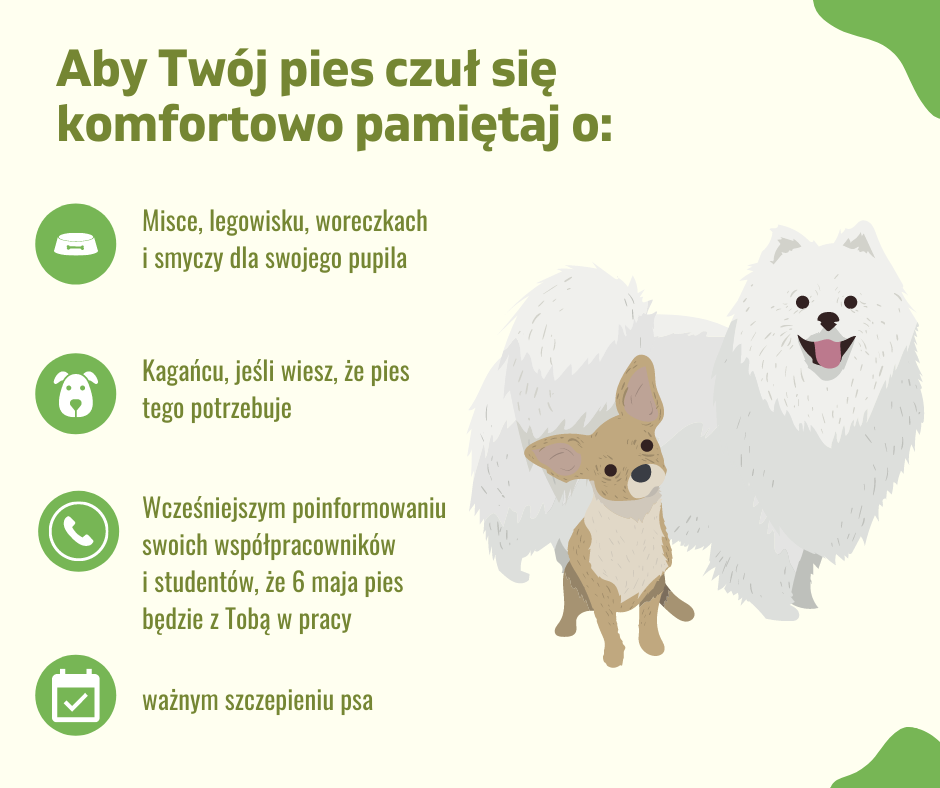 Aby Twój pies czuł się komfortowo pamiętaj o:

Misce, legowisku, woreczkach i smyczy dla swojego pupila

Kagańcu, jeśli wiesz, że pies tego potrzebuje

Wcześniejszym poinformowaniu swoich współpracowników i studentów, że 6 maja pies będzie z Tobą w pracy

ważnym szczepieniu psa